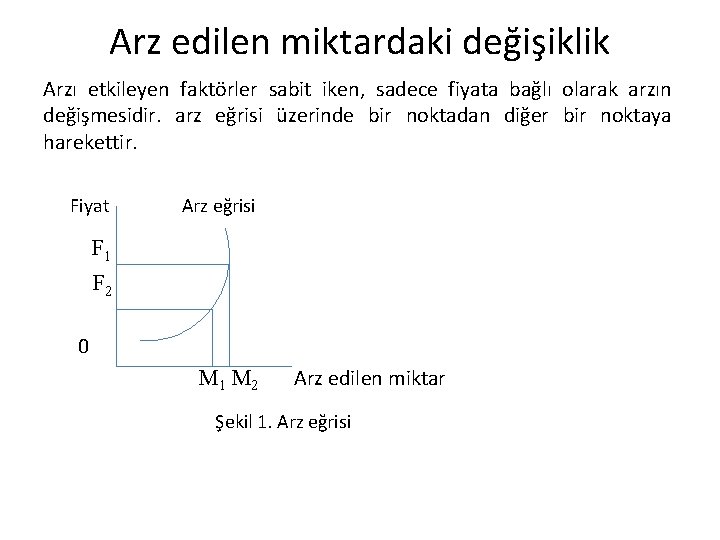 Arz edilen miktardaki değişiklik

Arzı etkileyen faktörler sabit iken, sadece fiyata bağlı olarak arzın değişmesidir. arz eğrisi üzerinde bir noktadan diğer bir noktaya harekettir.

Fiyat
Arz eğrisi
$F_1$
$F_2$
0
$M_1$ $M_2$
Arz edilen miktar

Şekil 1. Arz eğrisi